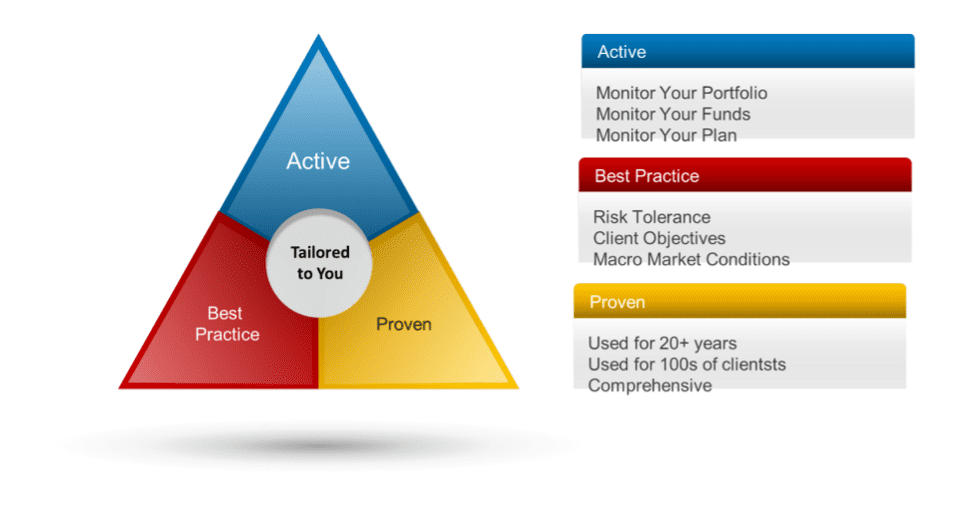 Active

Tailored to You

Best Practice

Proven

Active

Monitor Your Portfolio
Monitor Your Funds
Monitor Your Plan

Best Practice

Risk Tolerance
Client Objectives
Macro Market Conditions

Proven

Used for 20+ years
Used for 100s of clientsts
Comprehensive